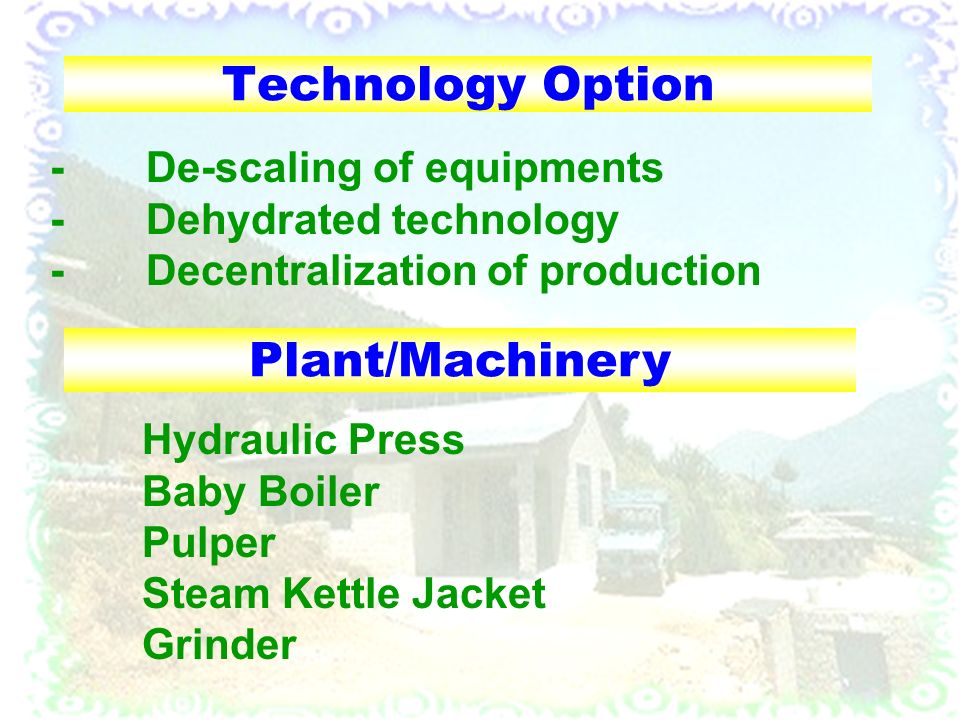 Technology Option

- De-scaling of equipments
- Dehydrated technology
- Decentralization of production

Plant/Machinery

Hydraulic Press
Baby Boiler
Pulper
Steam Kettle Jacket
Grinder